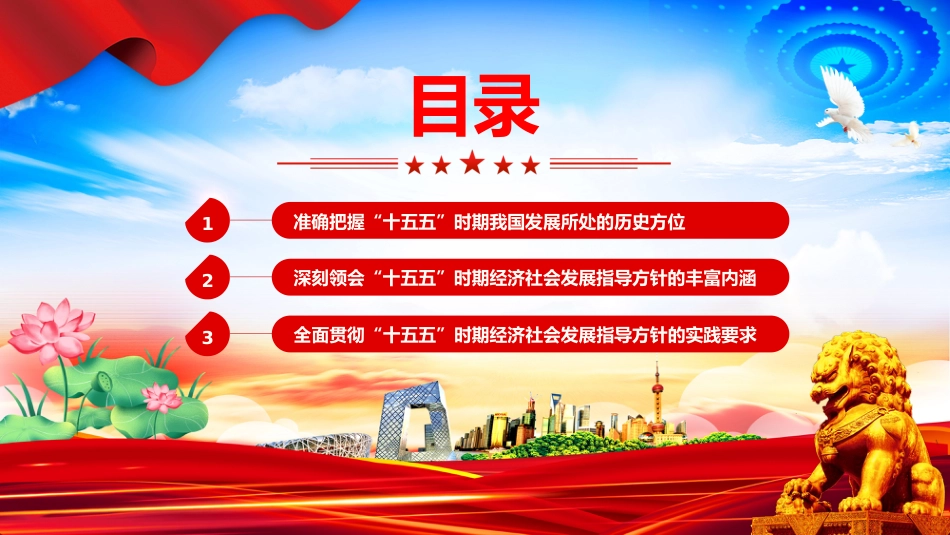 目录

1 准确把握“十五五”时期我国发展所处的历史方位

2 深刻领会“十五五”时期经济社会发展指导方针的丰富内涵

3 全面贯彻“十五五”时期经济社会发展指导方针的实践要求